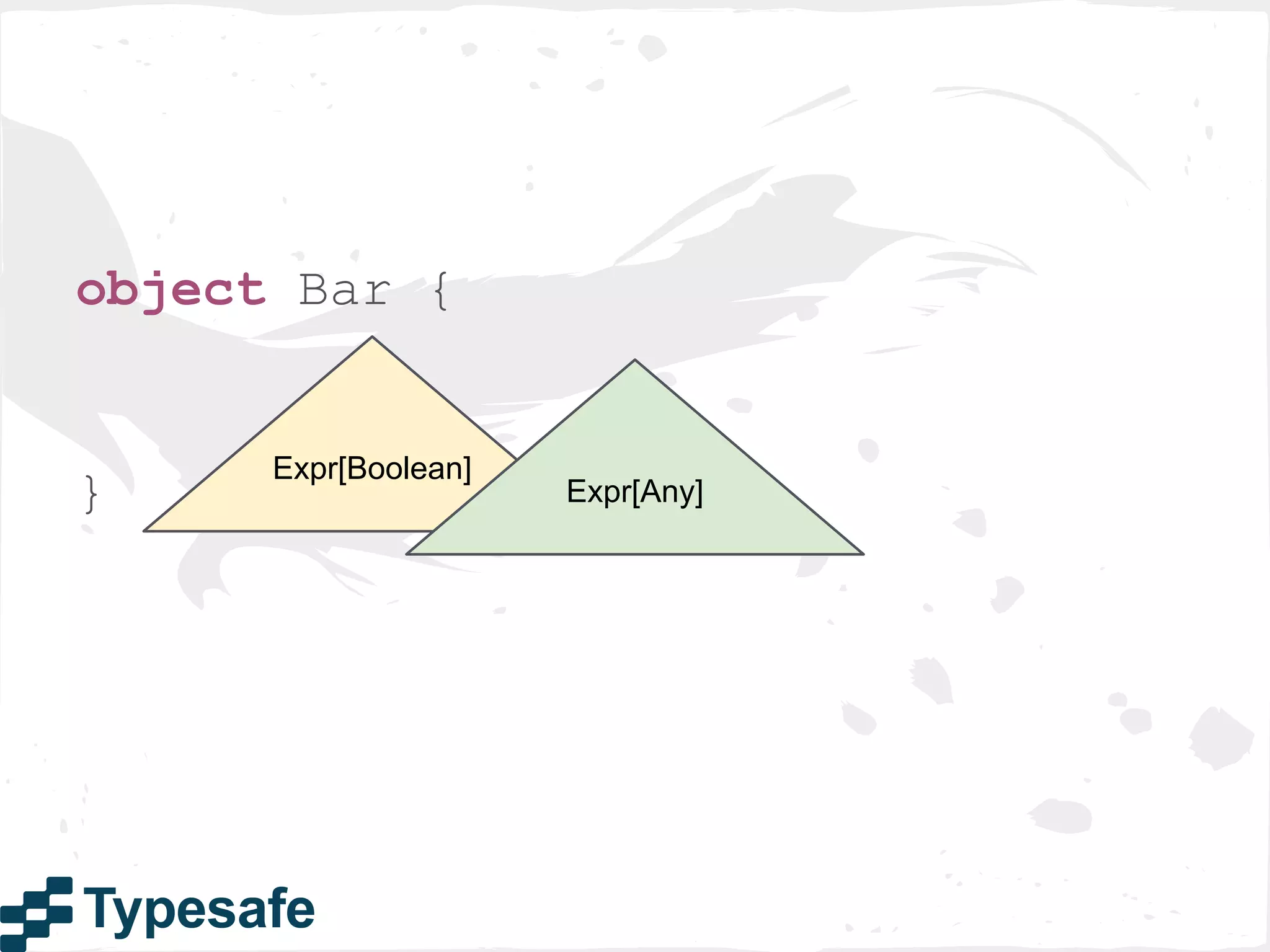 object Bar {

Expr[Boolean]

Expr[Any]

}

Typesafe